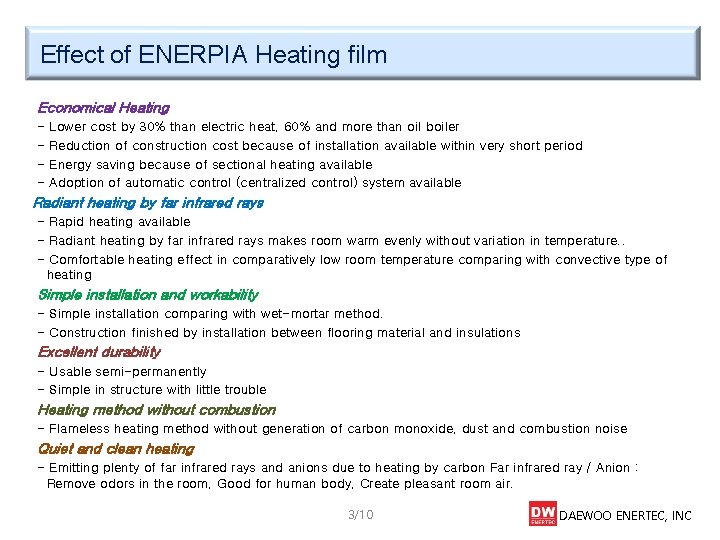 Effect of ENERPIA Heating film

Economical Heating
- Lower cost by 30% than electric heat, 60% and more than oil boiler
- Reduction of construction cost because of installation available within very short period
- Energy saving because of sectional heating available
- Adoption of automatic control (centralized control) system available

Radiant heating by far infrared rays
- Rapid heating available
- Radiant heating by far infrared rays makes room warm evenly without variation in temperature..
- Comfortable heating effect in comparatively low room temperature comparing with convective type of heating

Simple installation and workability
- Simple installation comparing with wet-mortar method.
- Construction finished by installation between flooring material and insulations

Excellent durability
- Usable semi-permanently
- Simple in structure with little trouble

Heating method without combustion
- Flameless heating method without generation of carbon monoxide, dust and combustion noise

Quiet and clean heating
- Emitting plenty of far infrared rays and anions due to heating by carbon Far infrared ray / Anion : Remove odors in the room, Good for human body, Create pleasant room air.

3/10

DW ENERTEC DAEWOO ENERTEC, INC